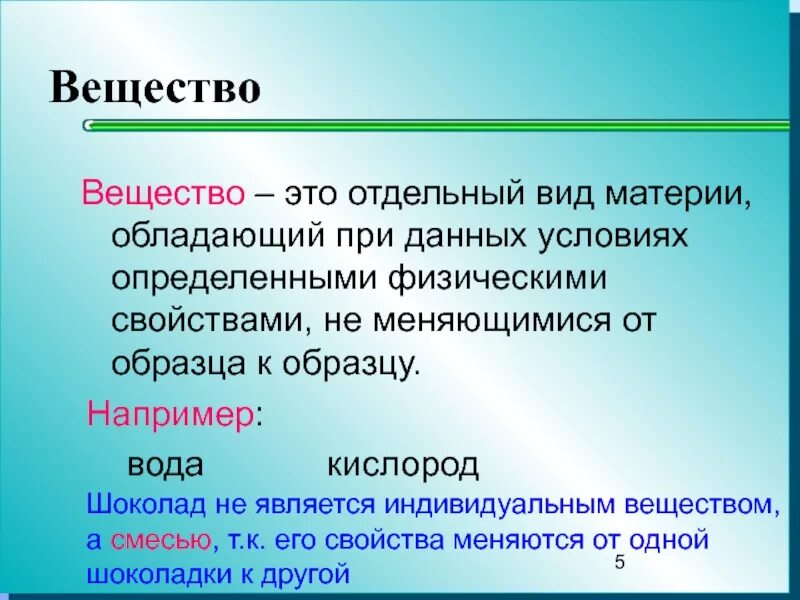 Вещество

Вещество – это отдельный вид материи, обладающий при данных условиях определенными физическими свойствами, не меняющимися от образца к образцу.

Например:

вода кислород

Шоколад не является индивидуальным веществом, а смесью, т.к. его свойства меняются от одной шоколадки к другой

5